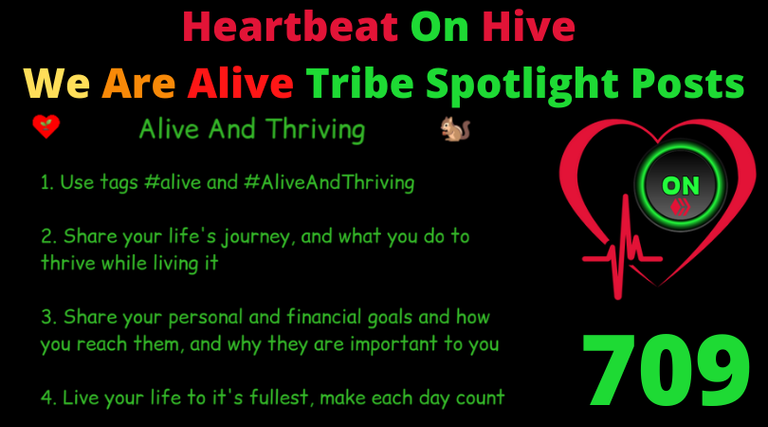 Heartbeat On Hive

We Are Alive Tribe Spotlight Posts

Alive And Thriving

1. Use tags #alive and #AliveAndThriving

2. Share your life's journey, and what you do to thrive while living it

3. Share your personal and financial goals and how you reach them, and why they are important to you

4. Live your life to it's fullest, make each day count

ON

709